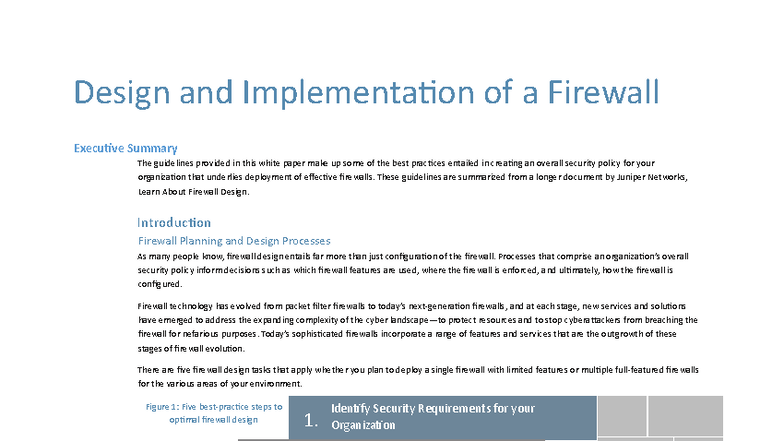 Design and Implementation of a Firewall

Executive Summary

The guidelines provided in this white paper make up some of the best practices entailed in creating an overall security policy for your organization that underlies deployment of effective firewalls. These guidelines are summarized from a longer document by Juniper Networks, Learn About Firewall Design.

Introduction

Firewall Planning and Design Processes

As many people know, firewall design entails far more than just configuration of the firewall. Processes that comprise an organization's overall security policy inform decisions such as which firewall features are used, where the firewall is enforced, and ultimately, how the firewall is configured.

Firewall technology has evolved from packet filter firewalls to today's next-generation firewalls, and at each stage, new services and solutions have emerged to address the expanding complexity of the cyber landscape—to protect resources and to stop cyberattackers from breaching the firewall for nefarious purposes. Today's sophisticated firewalls incorporate a range of features and services that are the outgrowth of these stages of firewall evolution.

There are five firewall design tasks that apply whether you plan to deploy a single firewall with limited features or multiple full-featured firewalls for the various areas of your environment.

Figure 1: Five best-practice steps to optimal firewall design

1. Identify Security Requirements for your Organization